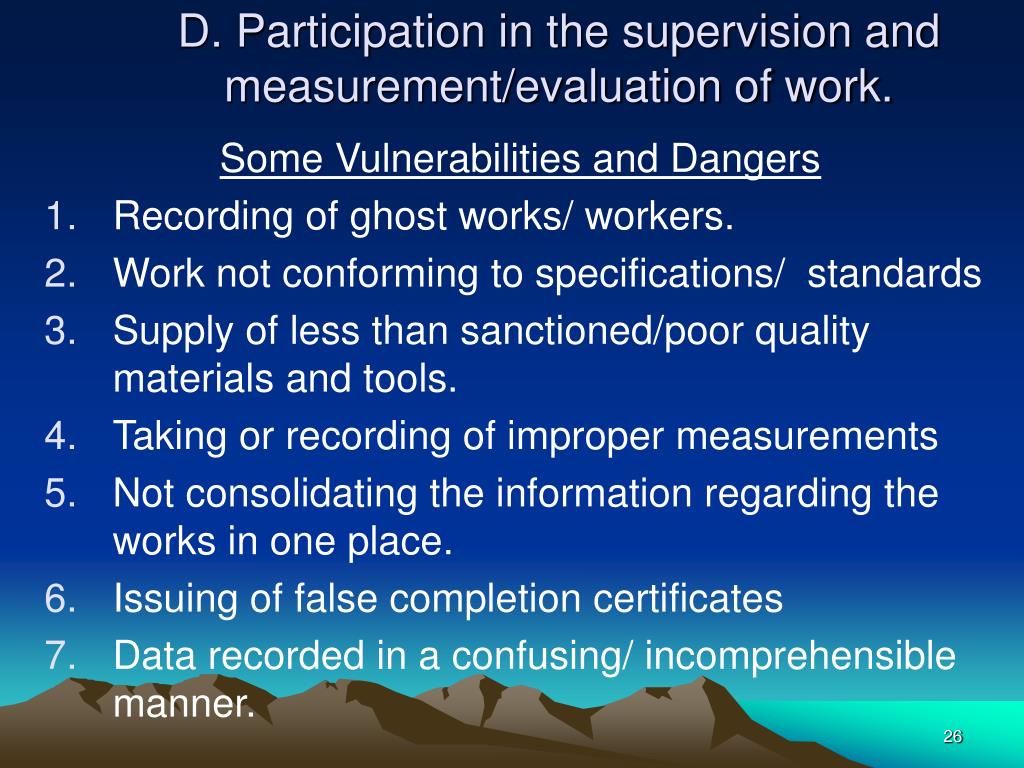 D. Participation in the supervision and measurement/evaluation of work.

Some Vulnerabilities and Dangers

1. Recording of ghost works/ workers.
2. Work not conforming to specifications/ standards
3. Supply of less than sanctioned/poor quality materials and tools.
4. Taking or recording of improper measurements
5. Not consolidating the information regarding the works in one place.
6. Issuing of false completion certificates
7. Data recorded in a confusing/ incomprehensible manner.

26